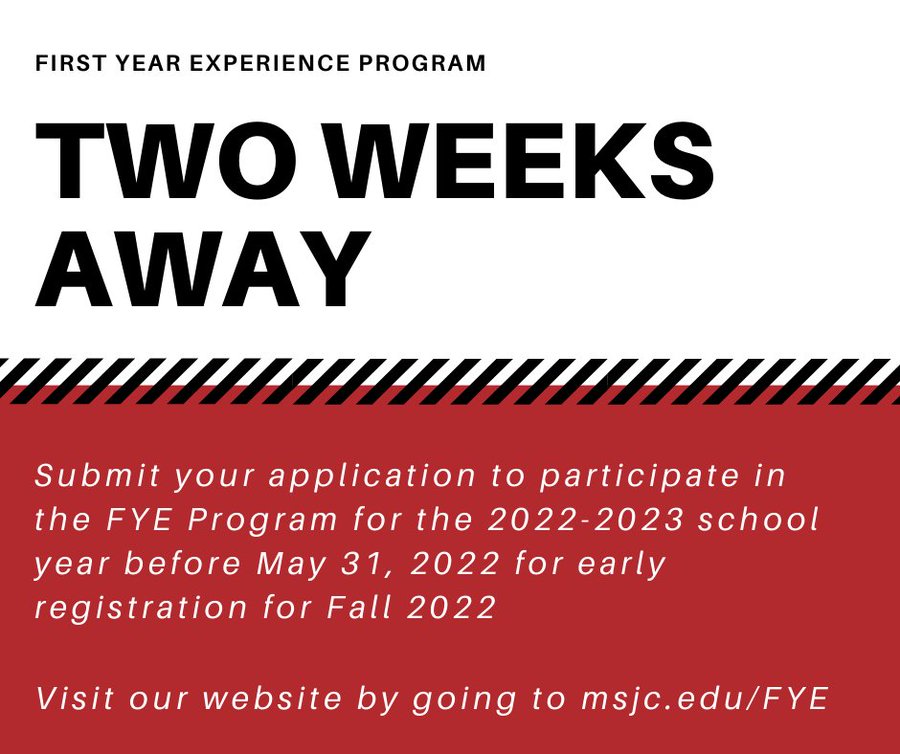 FIRST YEAR EXPERIENCE PROGRAM

TWO WEEKS AWAY

Submit your application to participate in the FYE Program for the 2022-2023 school year before May 31, 2022 for early registration for Fall 2022

Visit our website by going to msjc.edu/FYE